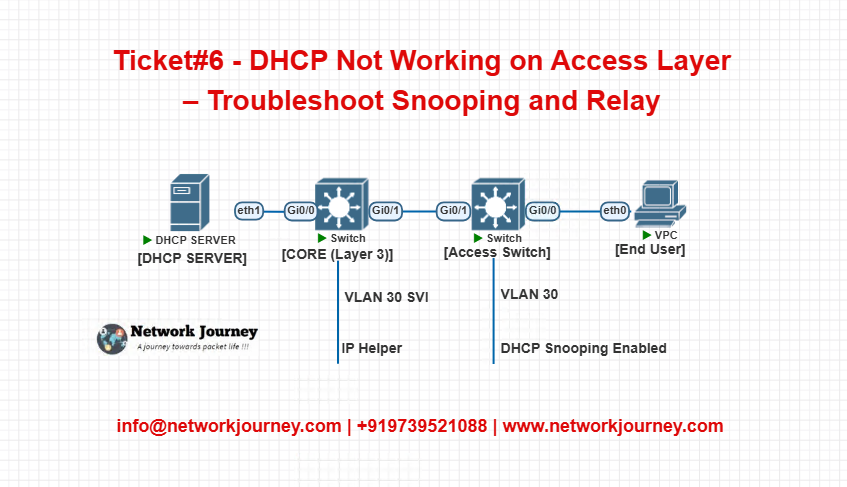 Ticket#6 - DHCP Not Working on Access Layer – Troubleshoot Snooping and Relay

eth1
Gi0/0
Gi0/1
Gi0/1
Gi0/0
eth0

DHCP SERVER
[DHCP SERVER]

Switch
[CORE (Layer 3)]

Switch
[Access Switch]

VPC
[End User]

VLAN 30 SVI
IP Helper

VLAN 30
DHCP Snooping Enabled

Network Journey
A journey towards packet life !!!

info@networkjourney.com | +919739521088 | www.networkjourney.com